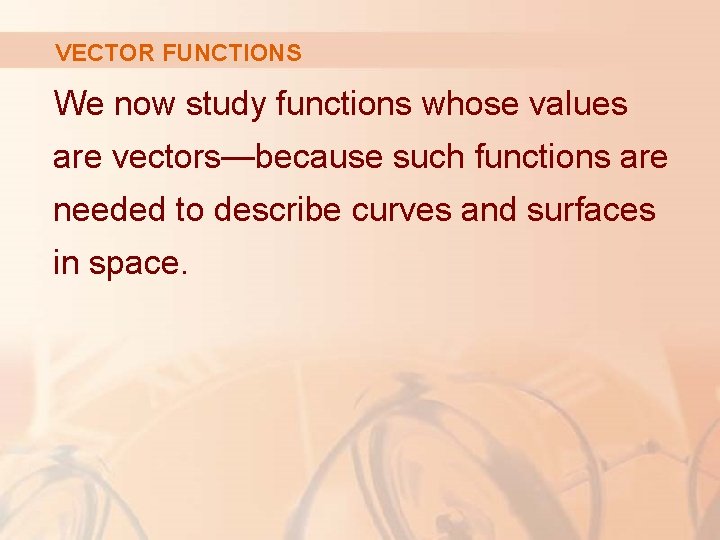 VECTOR FUNCTIONS

We now study functions whose values are vectors—because such functions are needed to describe curves and surfaces in space.